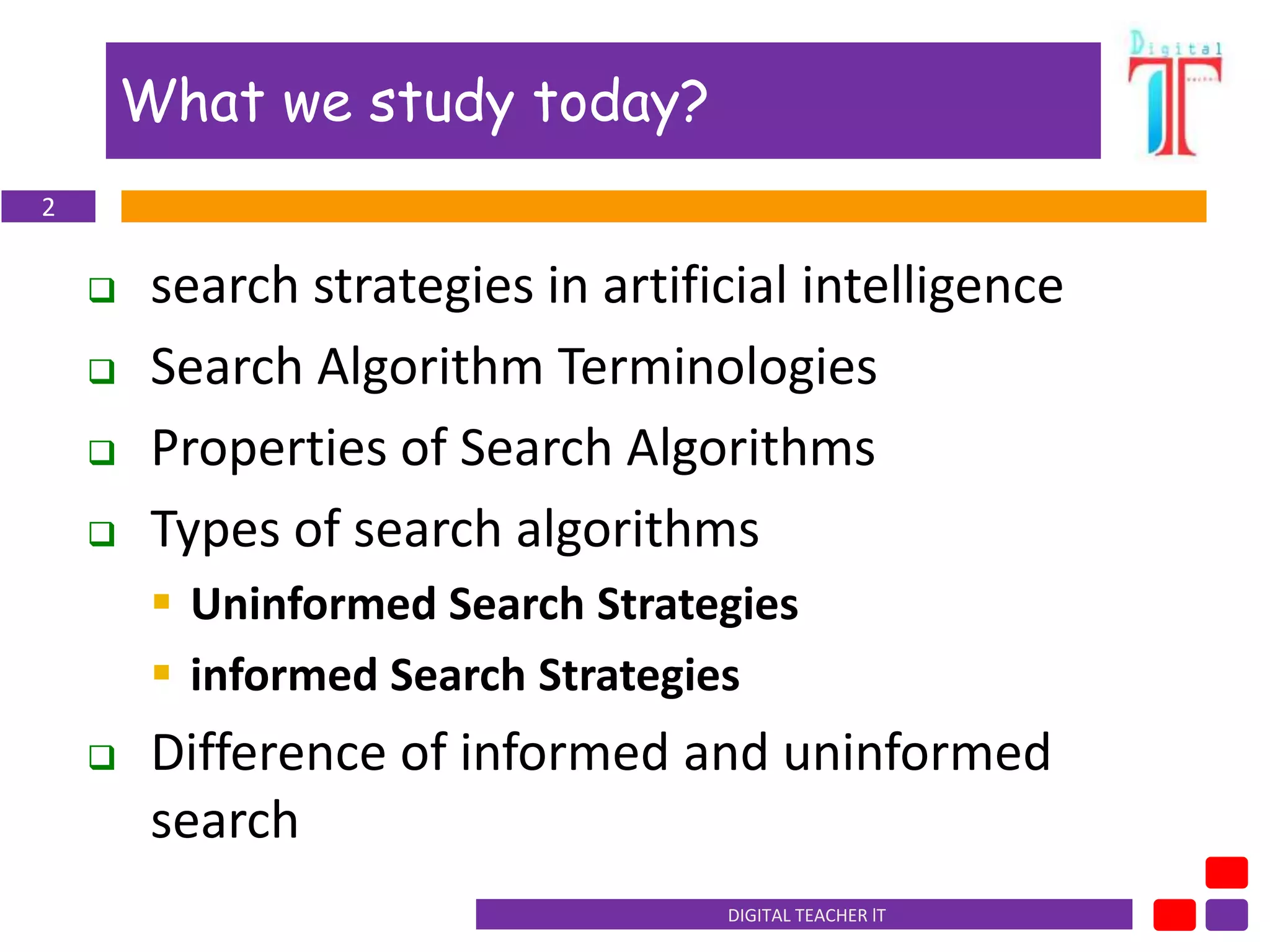 What we study today?

Digital

2

search strategies in artificial intelligence

Search Algorithm Terminologies

Properties of Search Algorithms

Types of search algorithms

Uninformed Search Strategies

informed Search Strategies

Difference of informed and uninformed search

DIGITAL TEACHER IT